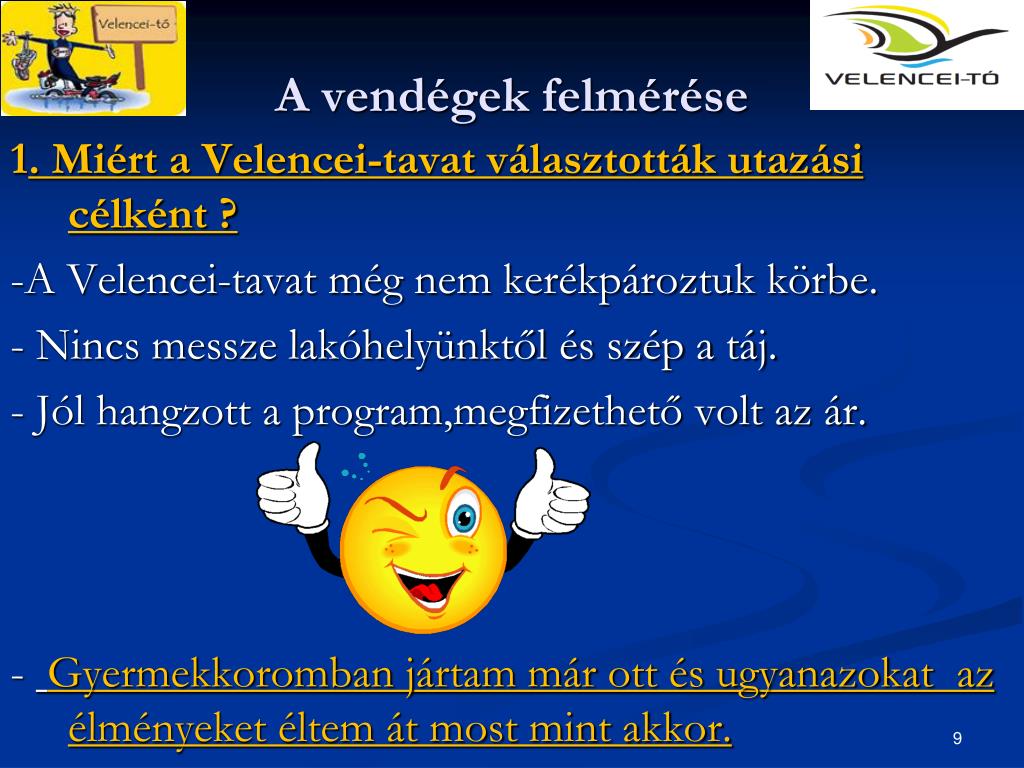 Velencei-tó

VELENCEI-TÓ

A vendégek felmérése

1. Miért a Velencei-tavat választották utazási célként ?

-A Velencei-tavat még nem kerékpároztuk körbe.

- Nincs messze lakóhelyünktől és szép a táj.

- Jól hangzott a program,megfizethető volt az ár.

- Gyermekkoromban jártam már ott és ugyanazokat az élményeket éltem át most mint akkor.

9